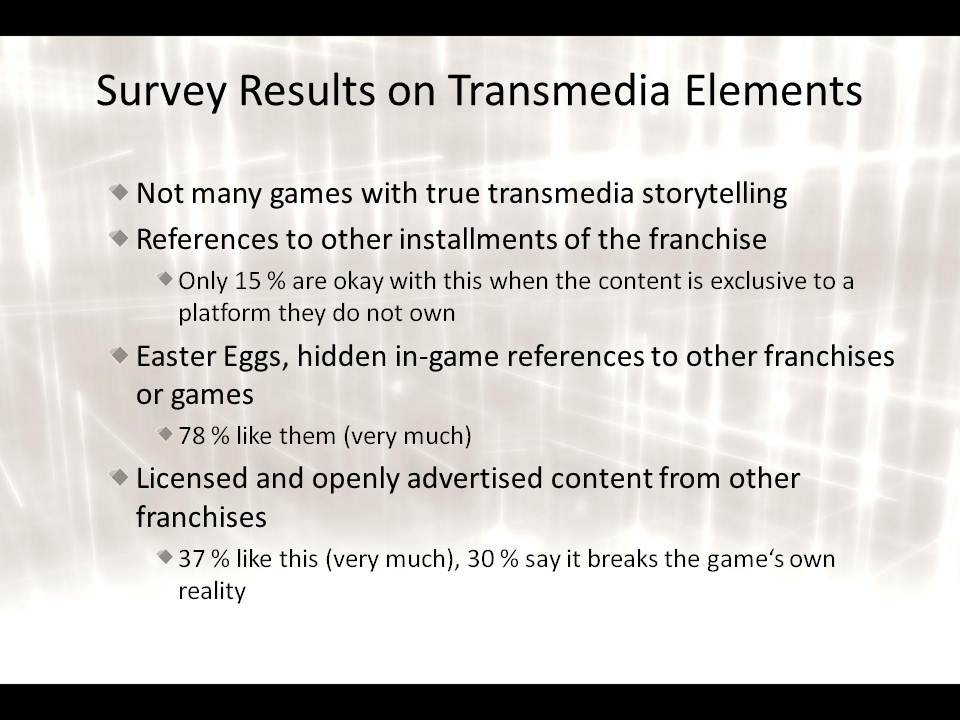 Survey Results on Transmedia Elements

Not many games with true transmedia storytelling

References to other installments of the franchise

Only 15 % are okay with this when the content is exclusive to a platform they do not own

Easter Eggs, hidden in-game references to other franchises or games

78 % like them (very much)

Licensed and openly advertised content from other franchises

37 % like this (very much), 30 % say it breaks the game‘s own reality